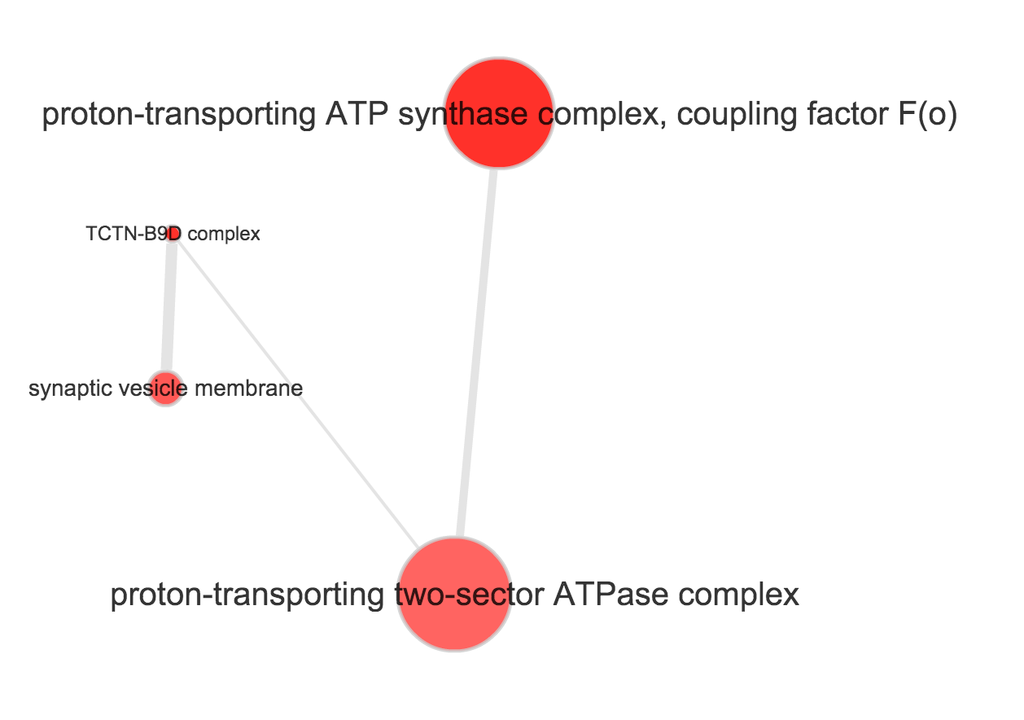 proton-transporting ATP synthase complex, coupling factor F(o)

TCTN-B9D complex

synaptic vesicle membrane

proton-transporting two-sector ATPase complex